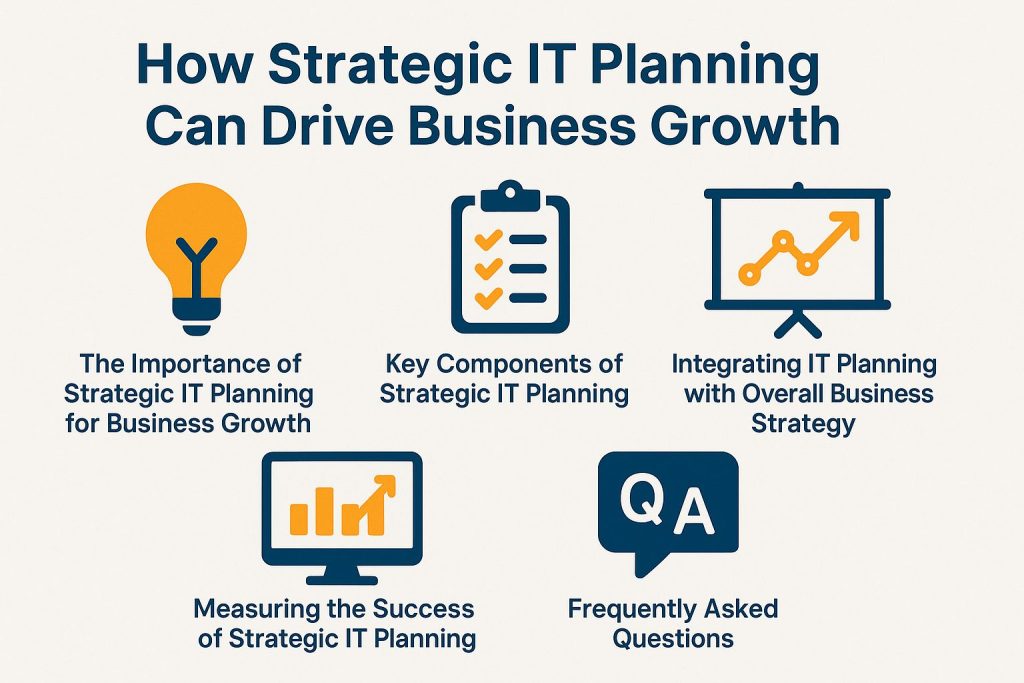 How Strategic IT Planning Can Drive Business Growth

The Importance of Strategic IT Planning for Business Growth

Key Components of Strategic IT Planning

Integrating IT Planning with Overall Business Strategy

Measuring the Success of Strategic IT Planning

Q A

Frequently Asked Questions